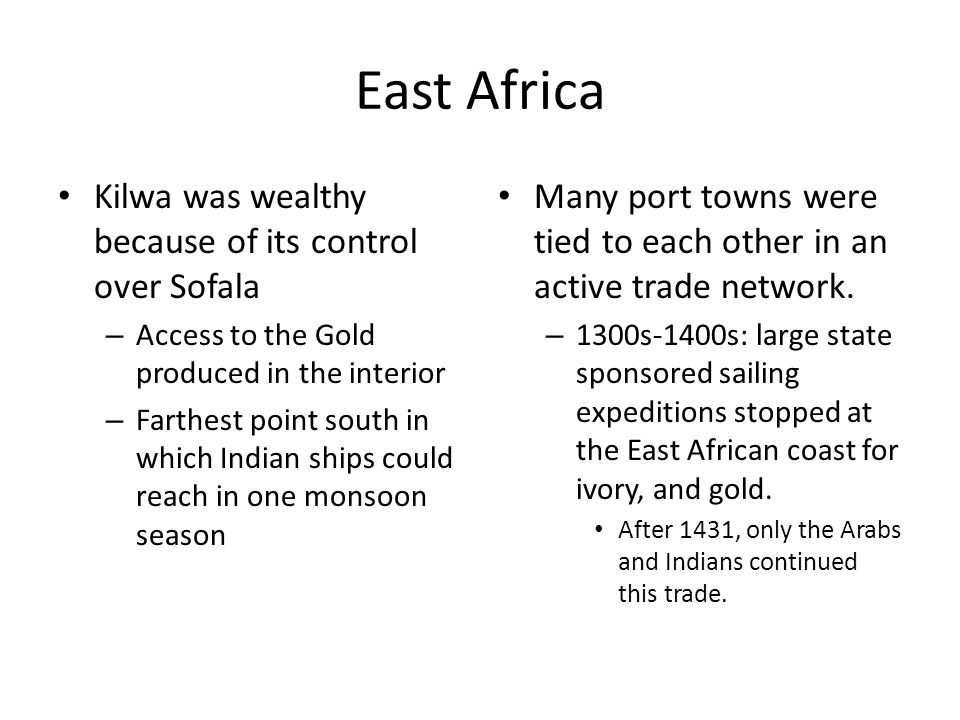 East Africa

• Kilwa was wealthy because of its control over Sofala
  – Access to the Gold produced in the interior
  – Farthest point south in which Indian ships could reach in one monsoon season

• Many port towns were tied to each other in an active trade network.
  – 1300s-1400s: large state sponsored sailing expeditions stopped at the East African coast for ivory, and gold.
    • After 1431, only the Arabs and Indians continued this trade.